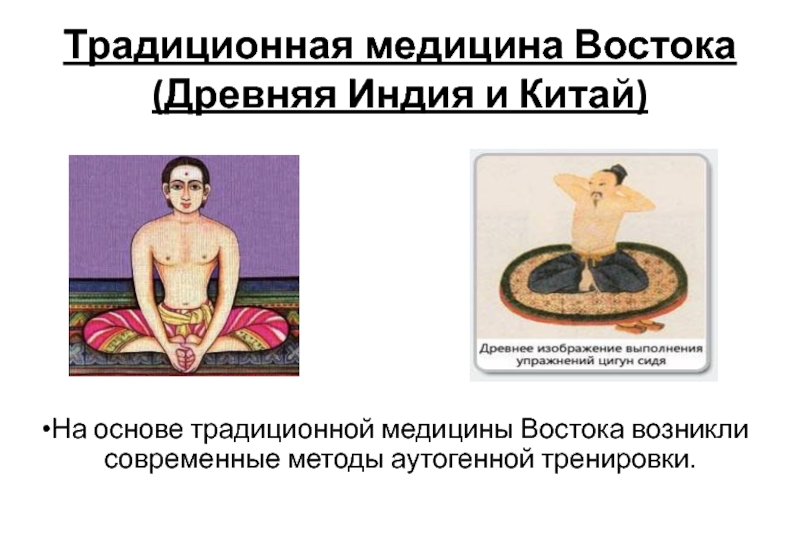 Традиционная медицина Востока (Древняя Индия и Китай)

Древнее изображение выполнения упражнений цигун сидя

•На основе традиционной медицины Востока возникли современные методы аутогенной тренировки.